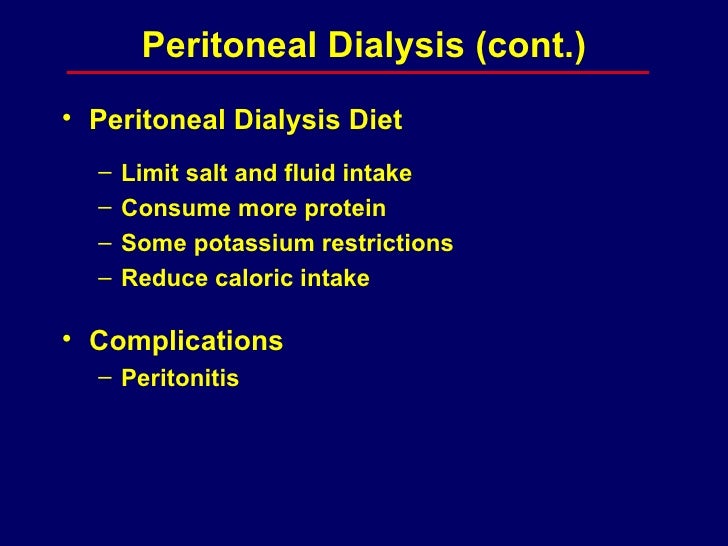 Peritoneal Dialysis (cont.)

• Peritoneal Dialysis Diet
– Limit salt and fluid intake
– Consume more protein
– Some potassium restrictions
– Reduce caloric intake

• Complications
– Peritonitis